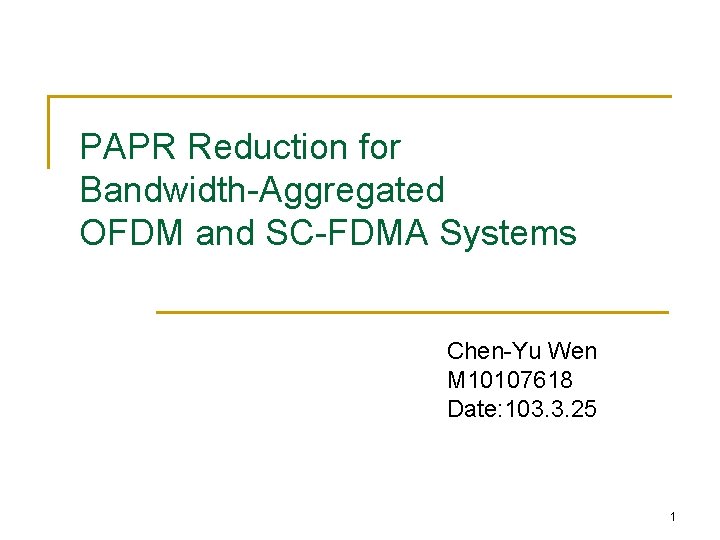 PAPR Reduction for Bandwidth-Aggregated OFDM and SC-FDMA Systems

Chen-Yu Wen
M10107618
Date:103.3.25

1